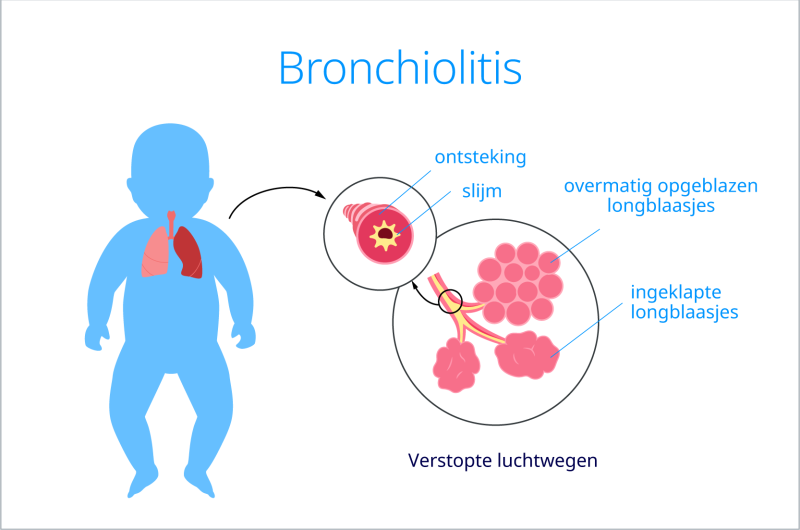 Bronchiolitis

ontsteking

slijm

overmatig opgeblazen longblaasjes

ingeklapte longblaasjes

Verstopte luchtwegen